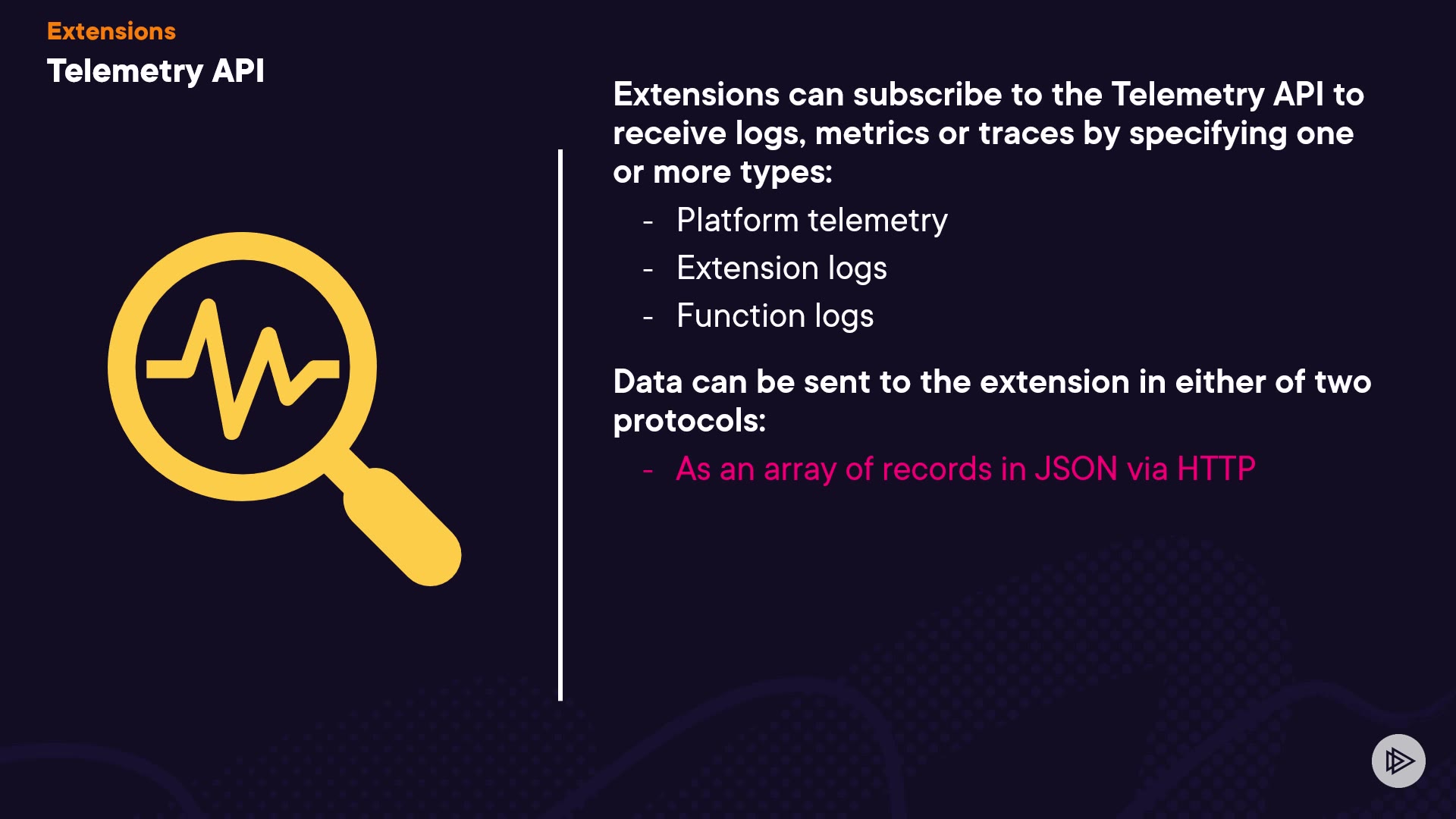 Extensions
Telemetry API

Extensions can subscribe to the Telemetry API to receive logs, metrics or traces by specifying one or more types:

- Platform telemetry
- Extension logs
- Function logs

Data can be sent to the extension in either of two protocols:

- As an array of records in JSON via HTTP